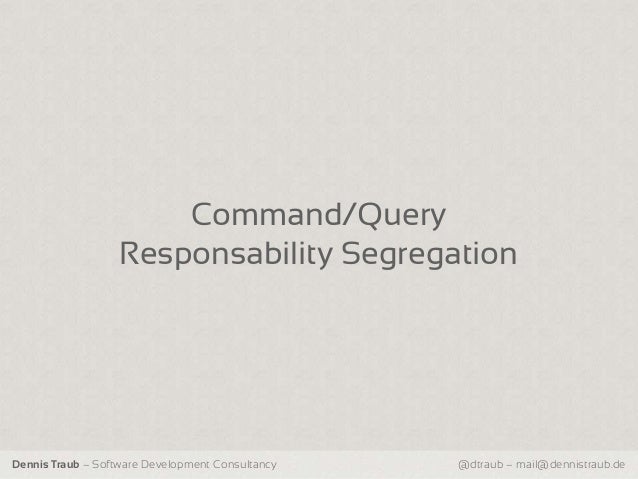 Command/Query
Responsability Segregation

Dennis Traub – Software Development Consultancy

@dtraub – mail@dennistraub.de